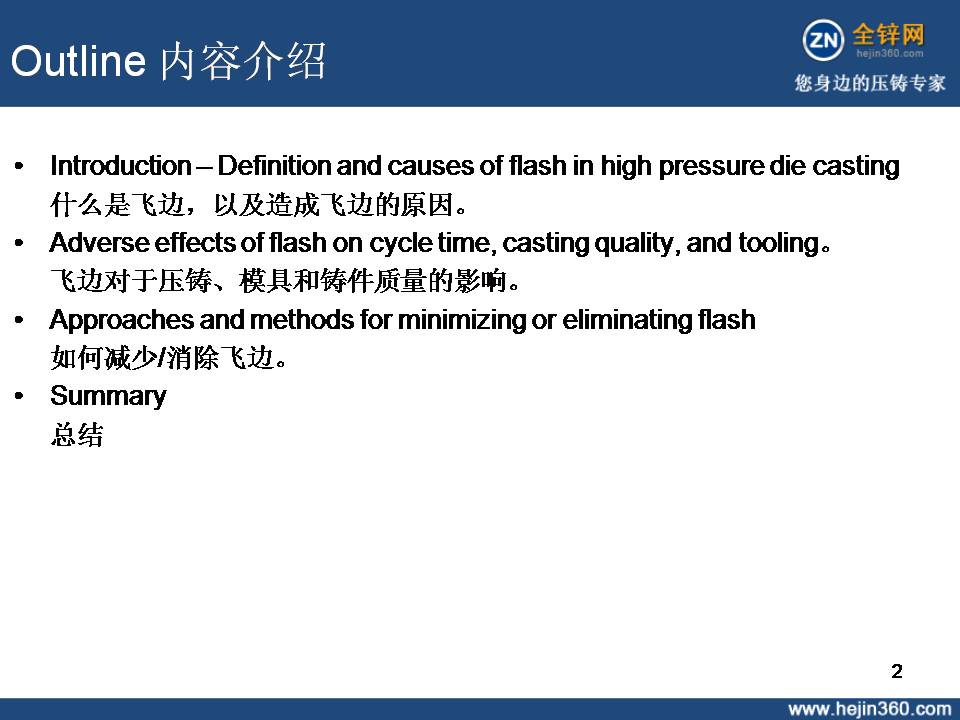 Outline 内容介绍

ZN 全锌网
hejin360.com
您身边的压铸专家

• Introduction – Definition and causes of flash in high pressure die casting
什么是飞边，以及造成飞边的原因。
• Adverse effects of flash on cycle time, casting quality, and tooling。
飞边对于压铸、模具和铸件质量的影响。
• Approaches and methods for minimizing or eliminating flash
如何减少/消除飞边。
• Summary
总结

2

www.hejin360.com